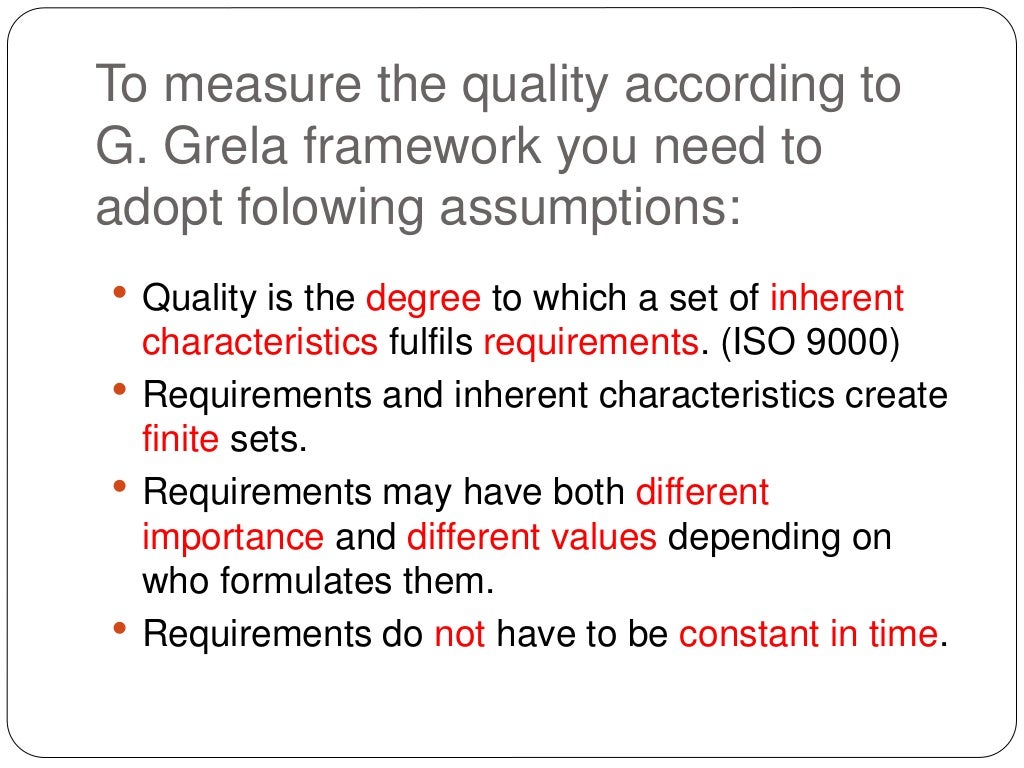 To measure the quality according to G. Grela framework you need to adopt folowing assumptions:

• Quality is the degree to which a set of inherent characteristics fulfils requirements. (ISO 9000)
• Requirements and inherent characteristics create finite sets.
• Requirements may have both different importance and different values depending on who formulates them.
• Requirements do not have to be constant in time.